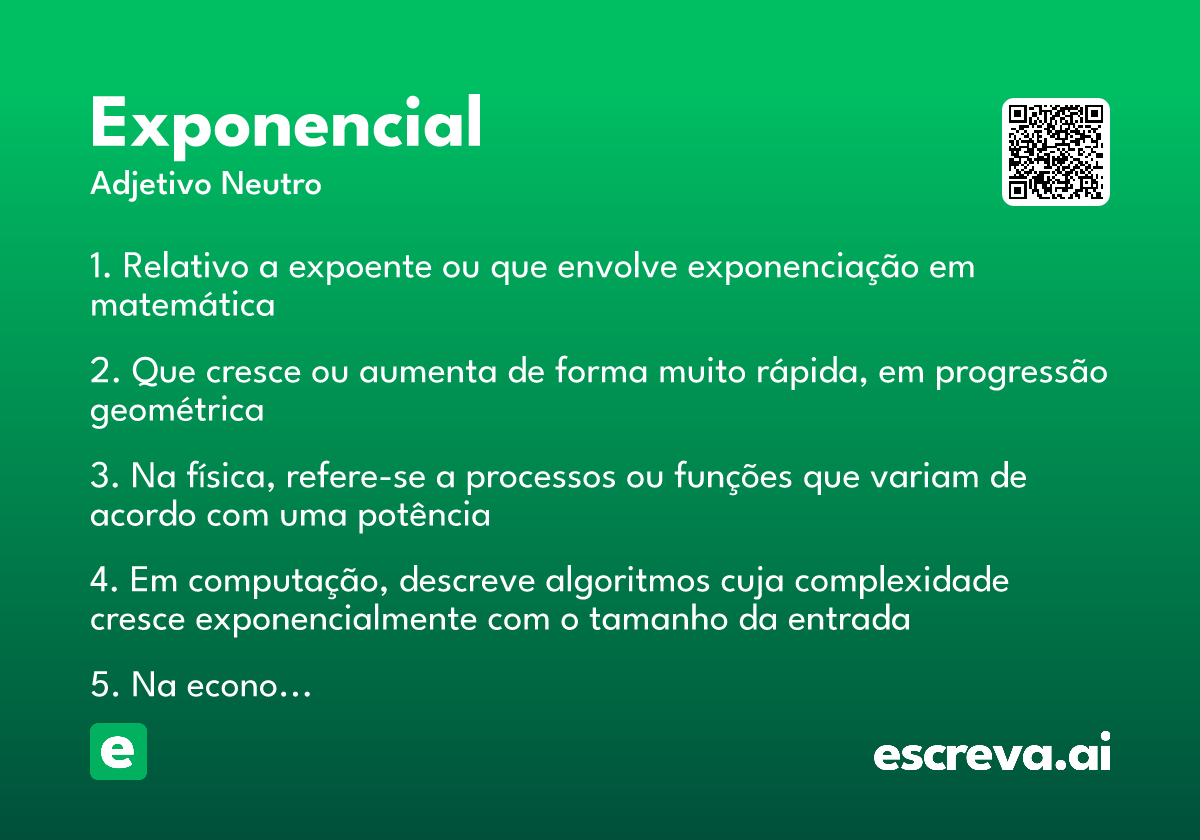 Exponencial
Adjetivo Neutro

1. Relativo a expoente ou que envolve exponenciação em matemática

2. Que cresce ou aumenta de forma muito rápida, em progressão geométrica

3. Na física, refere-se a processos ou funções que variam de acordo com uma potência

4. Em computação, descreve algoritmos cuja complexidade cresce exponencialmente com o tamanho da entrada

5. Na econo...

e

escreva.ai